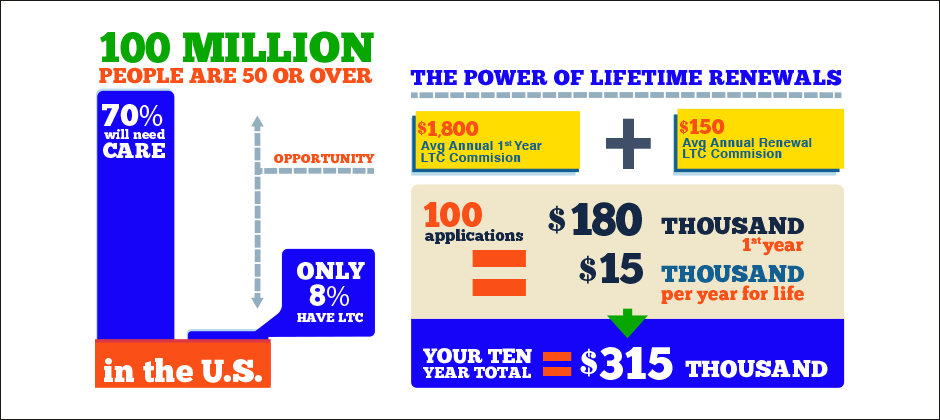 100 MILLION
PEOPLE ARE 50 OR OVER

70% will need CARE

OPPORTUNITY

ONLY 8% HAVE LTC

in the U.S.

THE POWER OF LIFETIME RENEWALS

$1,800
Avg Annual 1st Year LTC Commision

+

$150
Avg Annual Renewal LTC Commision

100 applications

=

$180 THOUSAND
1st year

$15 THOUSAND
per year for life

YOUR TEN YEAR TOTAL = $315 THOUSAND